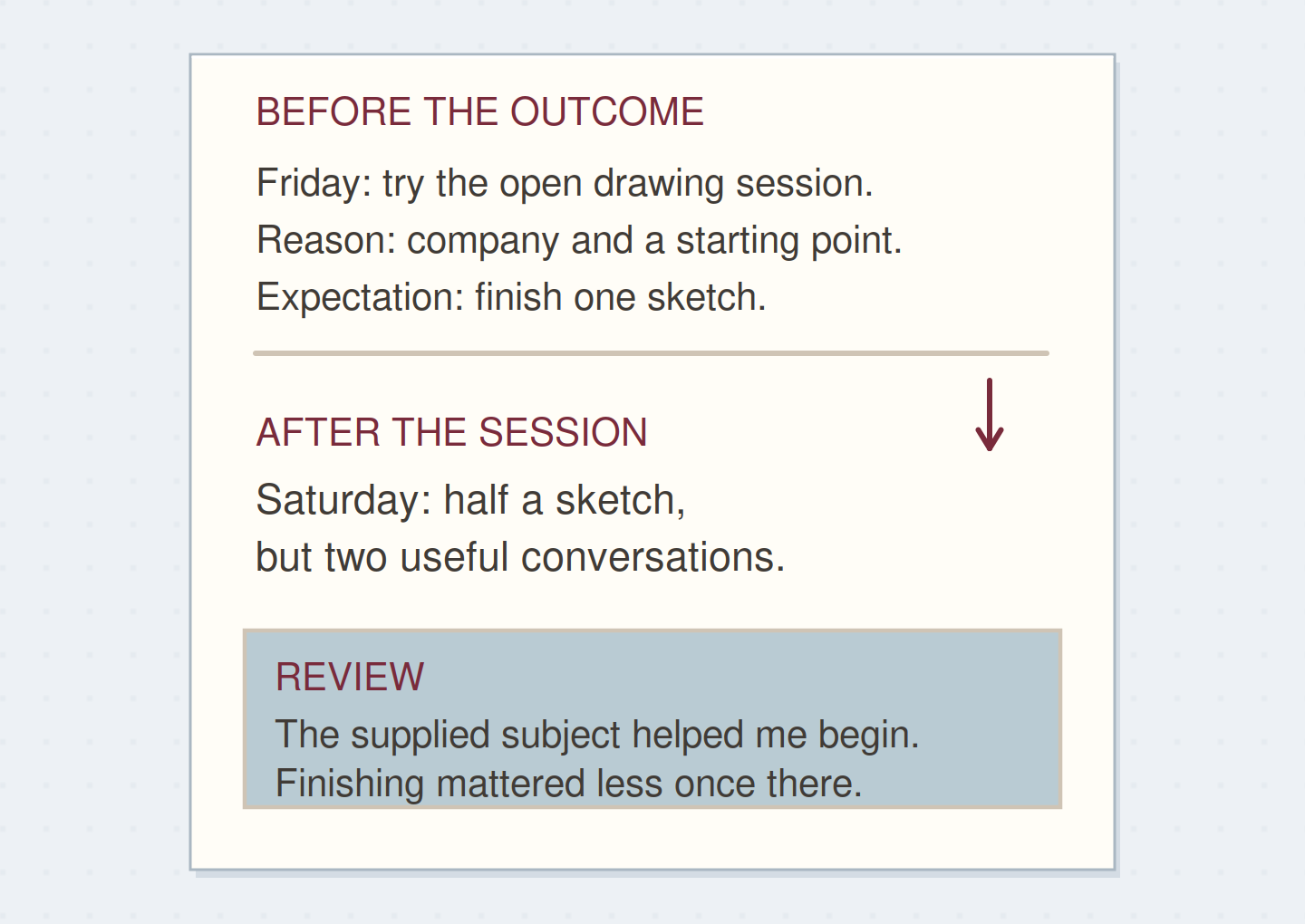 BEFORE THE OUTCOME

Friday: try the open drawing session.
Reason: company and a starting point.
Expectation: finish one sketch.

AFTER THE SESSION

Saturday: half a sketch,
but two useful conversations.

REVIEW

The supplied subject helped me begin.
Finishing mattered less once there.